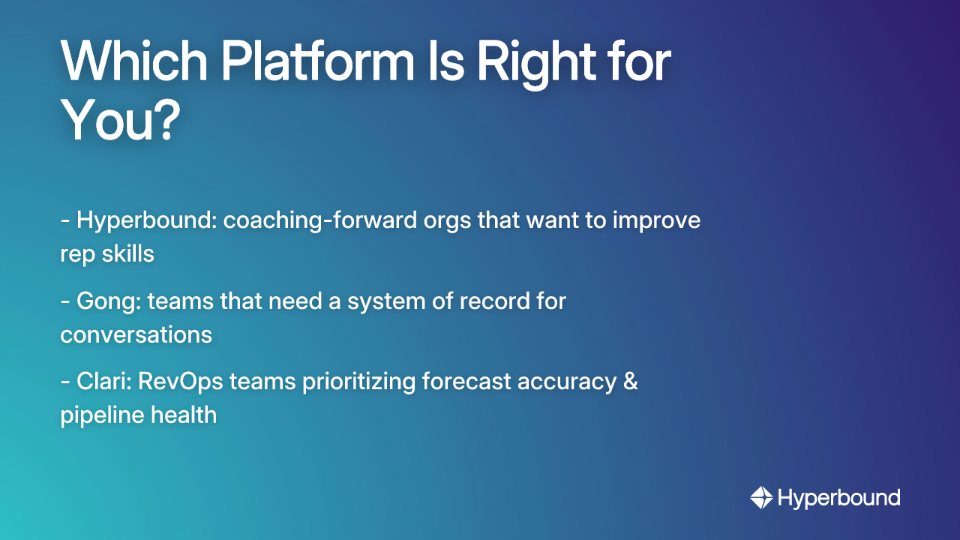 Which Platform Is Right for You?

- Hyperbound: coaching-forward orgs that want to improve rep skills

- Gong: teams that need a system of record for conversations

- Clari: RevOps teams prioritizing forecast accuracy & pipeline health

Hyperbound